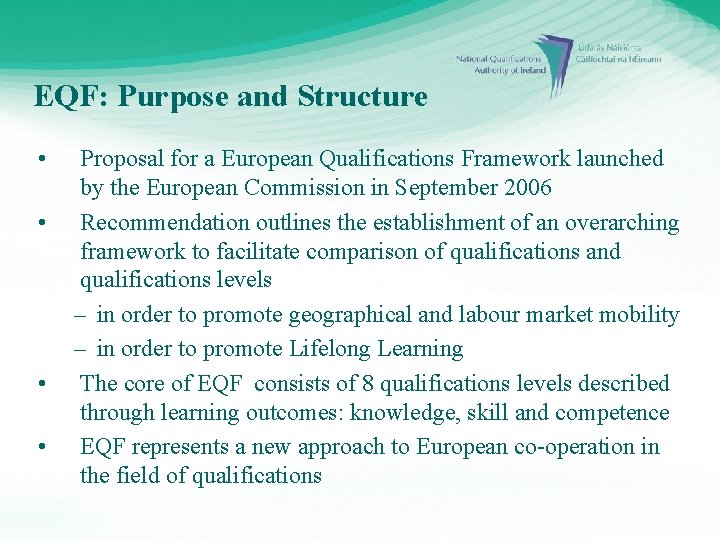 National Qualifications Authority of Ireland

Údarás Náisiúnta Cáilíochtaí na hÉireann

EQF: Purpose and Structure

• Proposal for a European Qualifications Framework launched by the European Commission in September 2006

• Recommendation outlines the establishment of an overarching framework to facilitate comparison of qualifications and qualifications levels

– in order to promote geographical and labour market mobility

– in order to promote Lifelong Learning

• The core of EQF consists of 8 qualifications levels described through learning outcomes: knowledge, skill and competence

• EQF represents a new approach to European co-operation in the field of qualifications